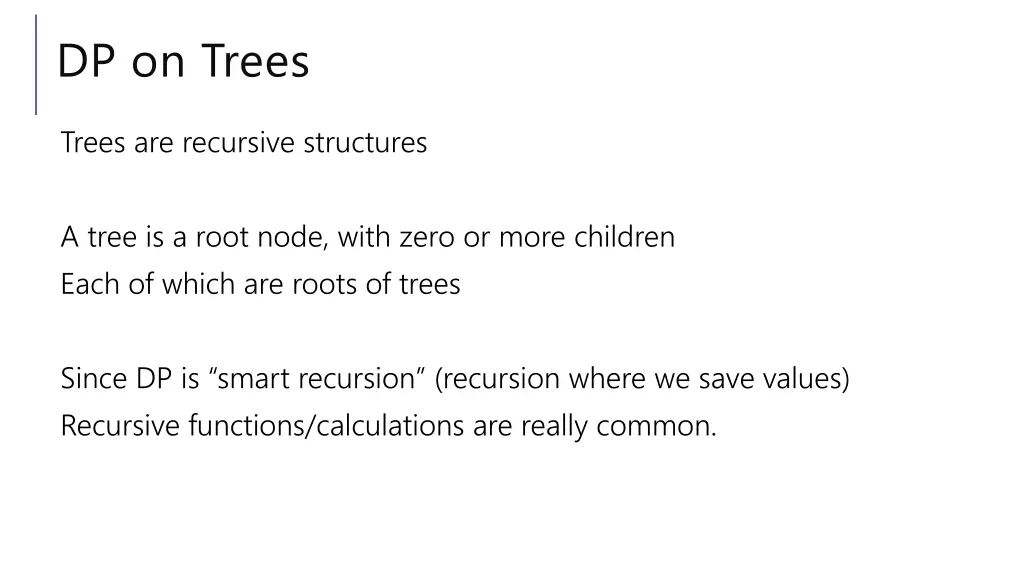 DP on Trees

Trees are recursive structures

A tree is a root node, with zero or more children
Each of which are roots of trees

Since DP is “smart recursion” (recursion where we save values)
Recursive functions/calculations are really common.